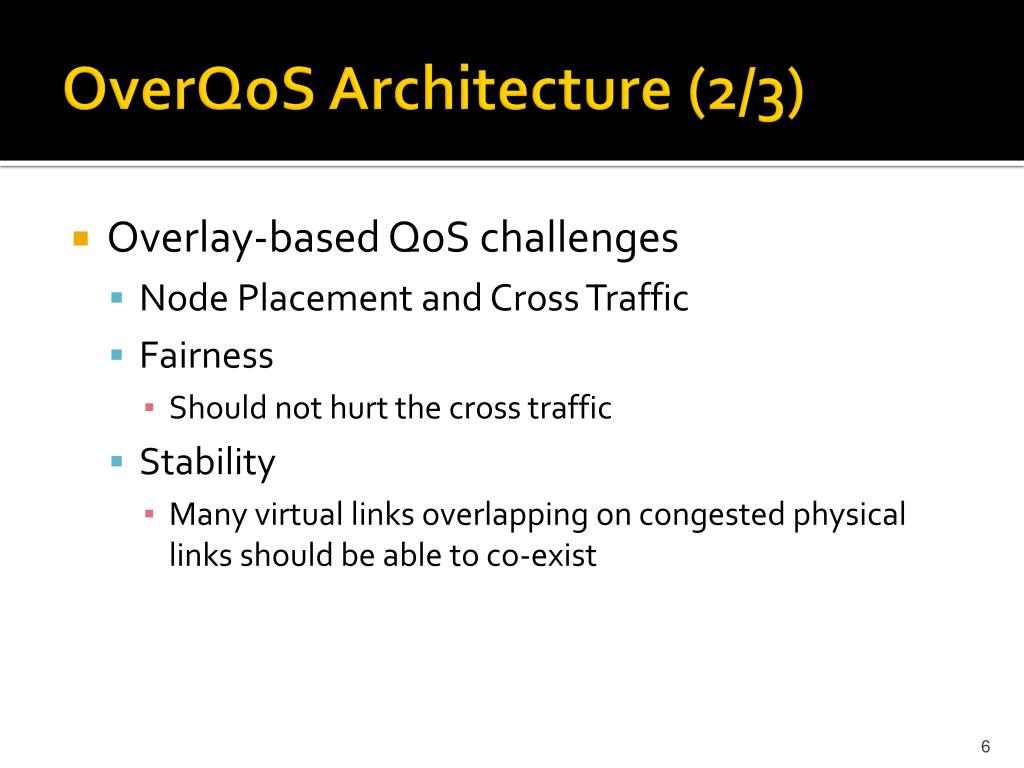 OverQoS Architecture (2/3)

Overlay-based QoS challenges

Node Placement and Cross Traffic

Fairness

Should not hurt the cross traffic

Stability

Many virtual links overlapping on congested physical links should be able to co-exist

6